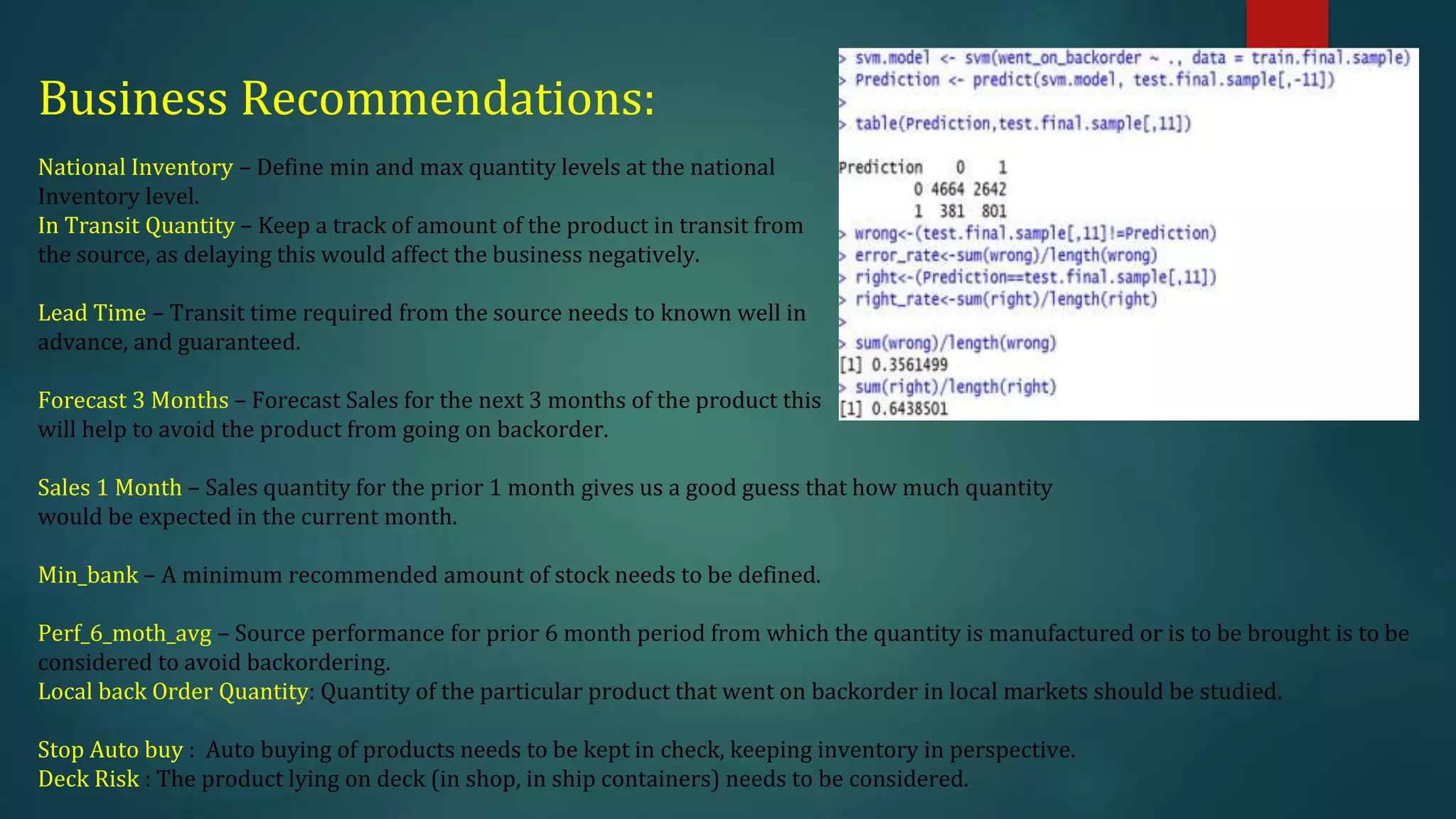 Business Recommendations:

National Inventory – Define min and max quantity levels at the national Inventory level.
In Transit Quantity – Keep a track of amount of the product in transit from the source, as delaying this would affect the business negatively.

Lead Time – Transit time required from the source needs to known well in advance, and guaranteed.

Forecast 3 Months – Forecast Sales for the next 3 months of the product this will help to avoid the product from going on backorder.

Sales 1 Month – Sales quantity for the prior 1 month gives us a good guess that how much quantity would be expected in the current month.

Min_bank – A minimum recommended amount of stock needs to be defined.

Perf_6_moth_avg – Source performance for prior 6 month period from which the quantity is manufactured or is to be brought is to be considered to avoid backordering.
Local back Order Quantity: Quantity of the particular product that went on backorder in local markets should be studied.

Stop Auto buy : Auto buying of products needs to be kept in check, keeping inventory in perspective.
Deck Risk : The product lying on deck (in shop, in ship containers) needs to be considered.

> svm.model <- svm(went_on_backorder ~ ., data = train.final.sample)
> Prediction <- predict(svm.model, test.final.sample[,-11])
>
> table(Prediction,test.final.sample[,11])

Prediction    0    1
         0 4664 2642
         1  381  801
> wrong<-(test.final.sample[,11]!=Prediction)
> error_rate<-sum(wrong)/length(wrong)
> right<-(Prediction==test.final.sample[,11])
> right_rate<-sum(right)/length(right)
>
> sum(wrong)/length(wrong)
[1] 0.3561499
> sum(right)/length(right)
[1] 0.6438501